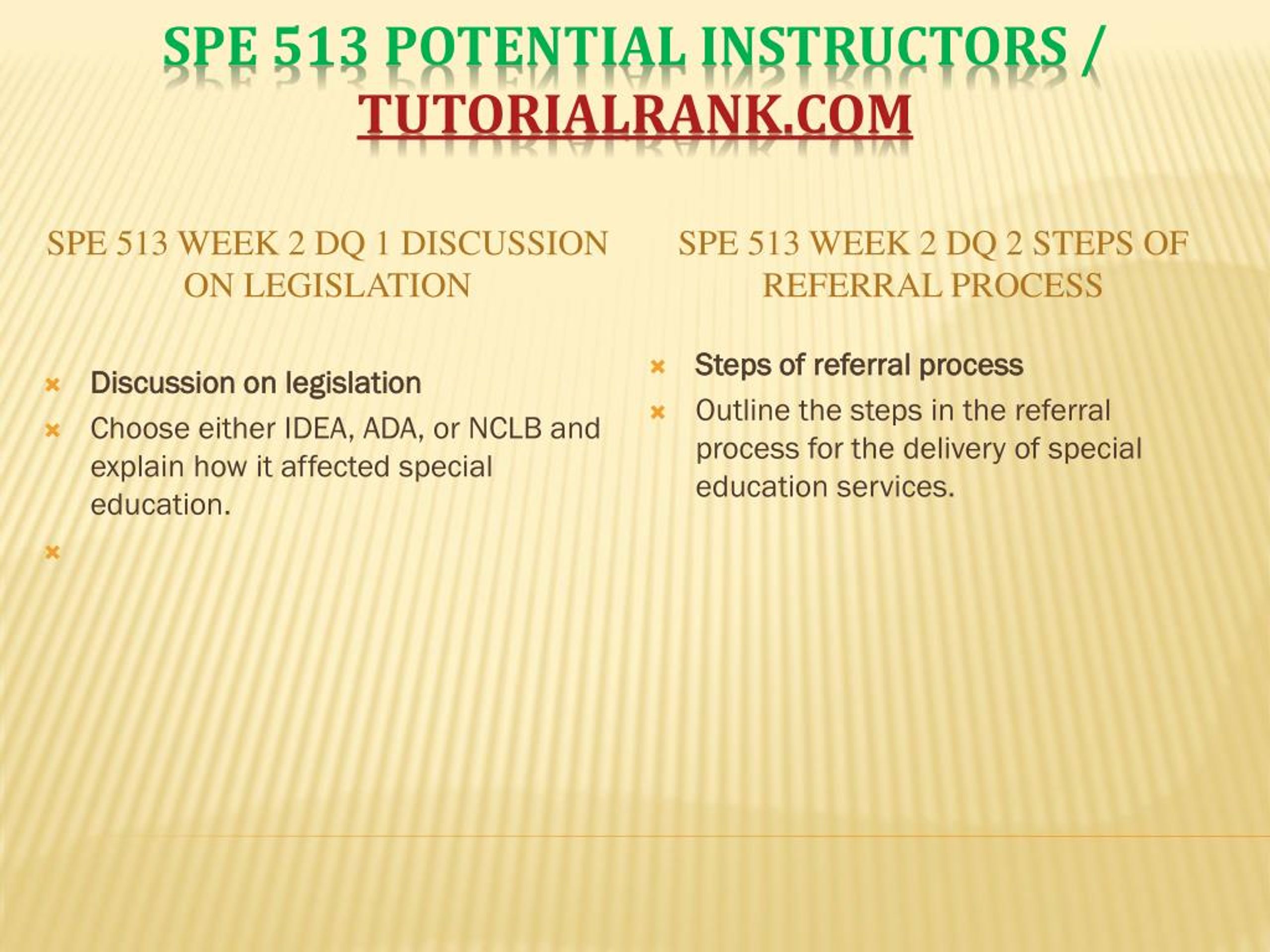 SPE 513 POTENTIAL INSTRUCTORS / TUTORIALRANK.COM

SPE 513 WEEK 2 DQ 1 DISCUSSION ON LEGISLATION

Discussion on legislation

Choose either IDEA, ADA, or NCLB and explain how it affected special education.

SPE 513 WEEK 2 DQ 2 STEPS OF REFERRAL PROCESS

Steps of referral process

Outline the steps in the referral process for the delivery of special education services.